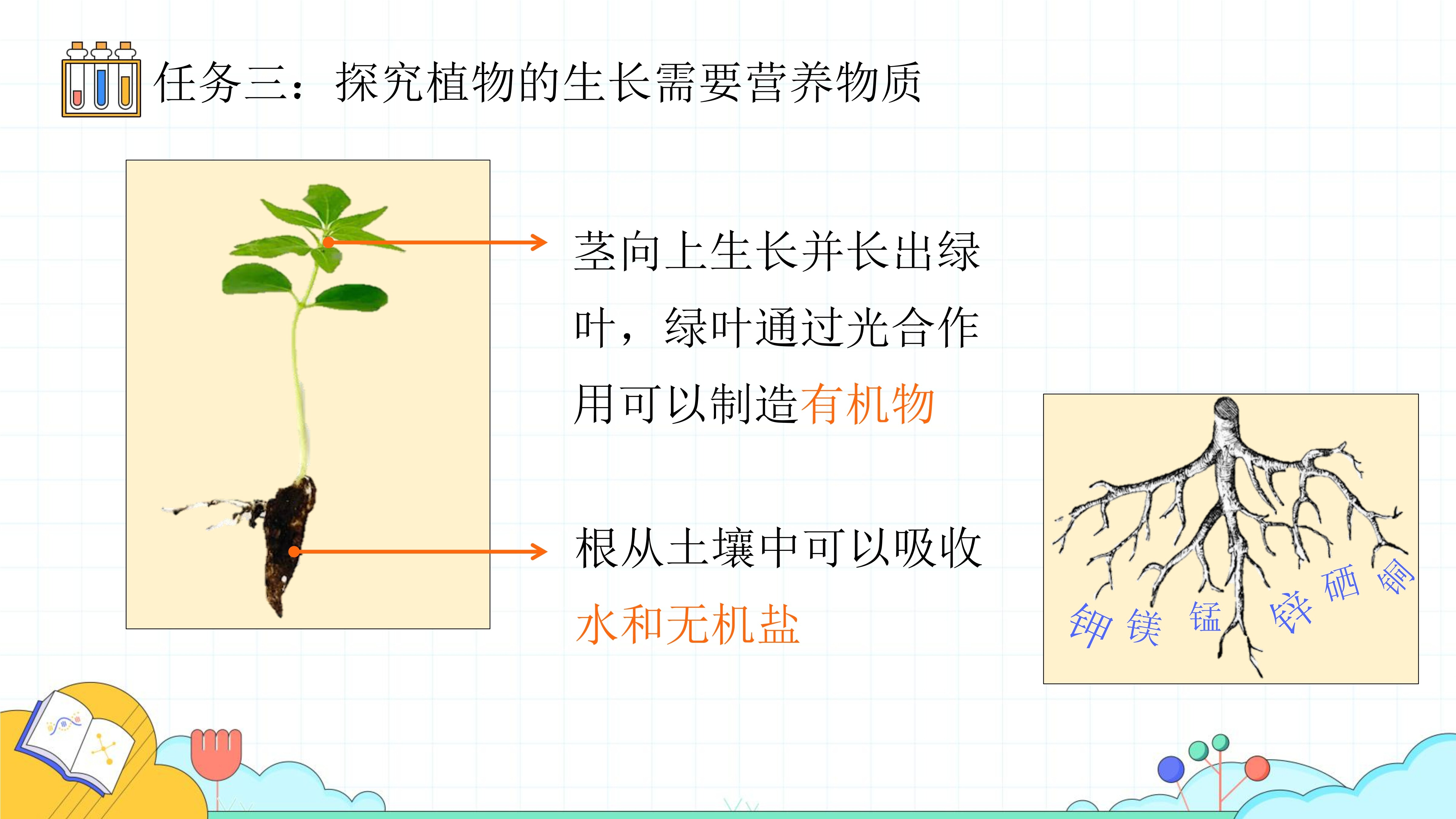 任务三：探究植物的生长需要营养物质

茎向上生长并长出绿叶，绿叶通过光合作用可以制造有机物

根从土壤中可以吸收水和无机盐

钾 镁 锰 锌 硒 铜